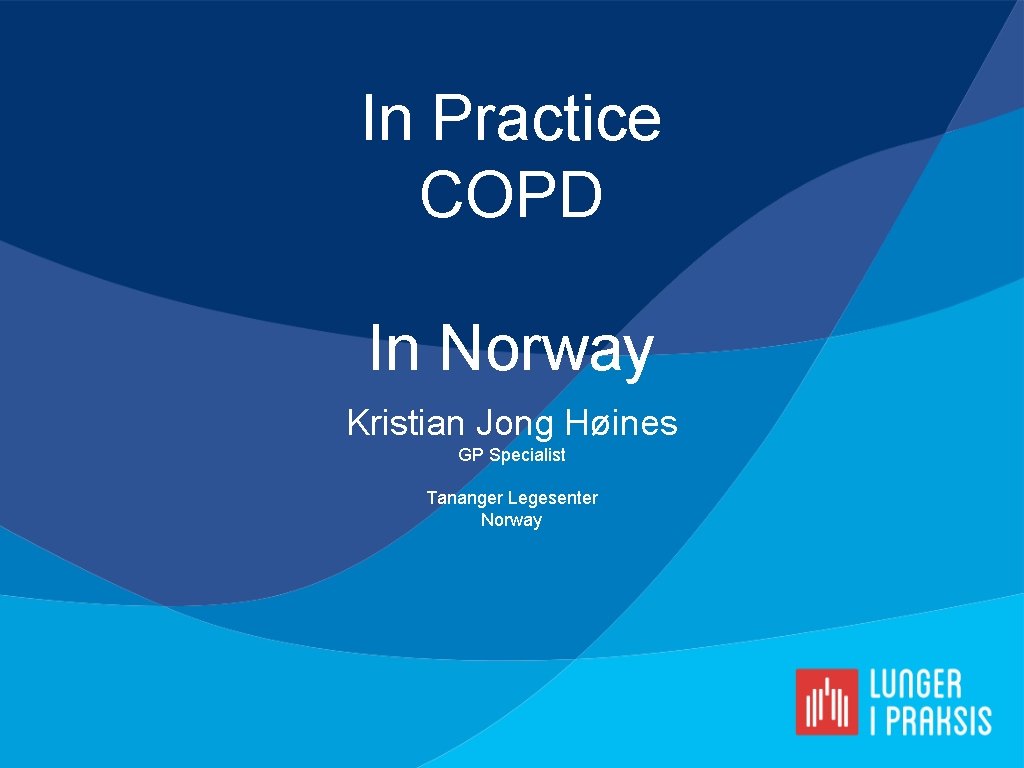 In Practice
COPD

In Norway

Kristian Jong Høines

GP Specialist

Tananger Legesenter
Norway

LUNGER
I PRAKSIS